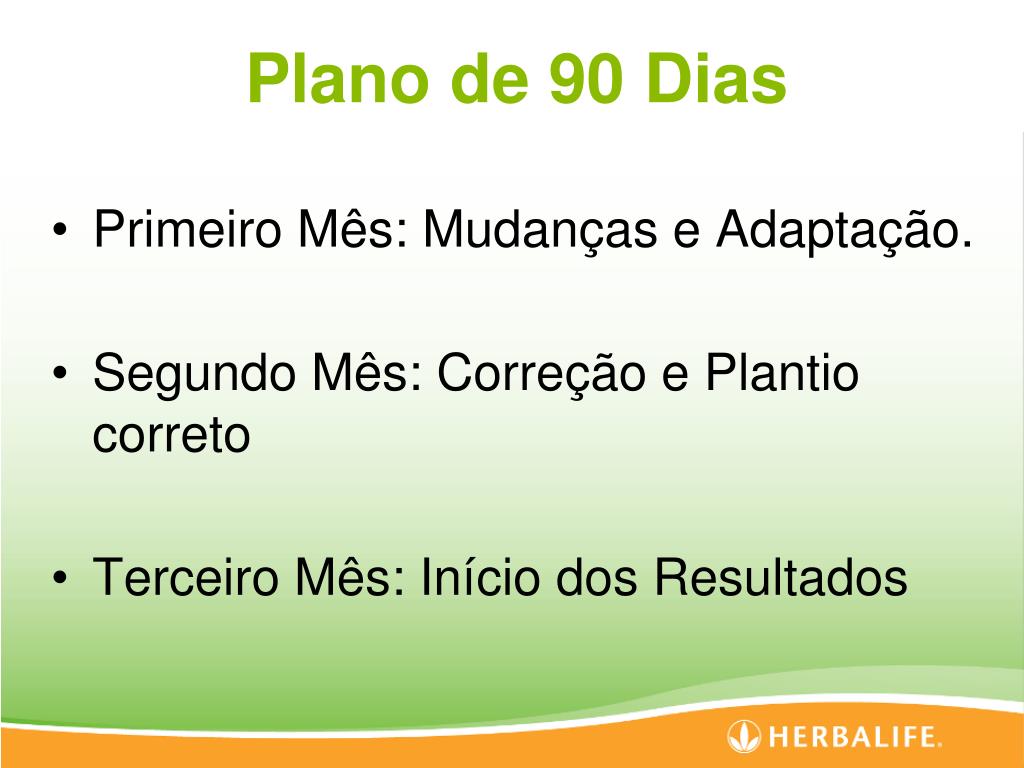 Plano de 90 Dias

• Primeiro Mês: Mudanças e Adaptação.

• Segundo Mês: Correção e Plantio correto

• Terceiro Mês: Início dos Resultados

HERBALIFE.